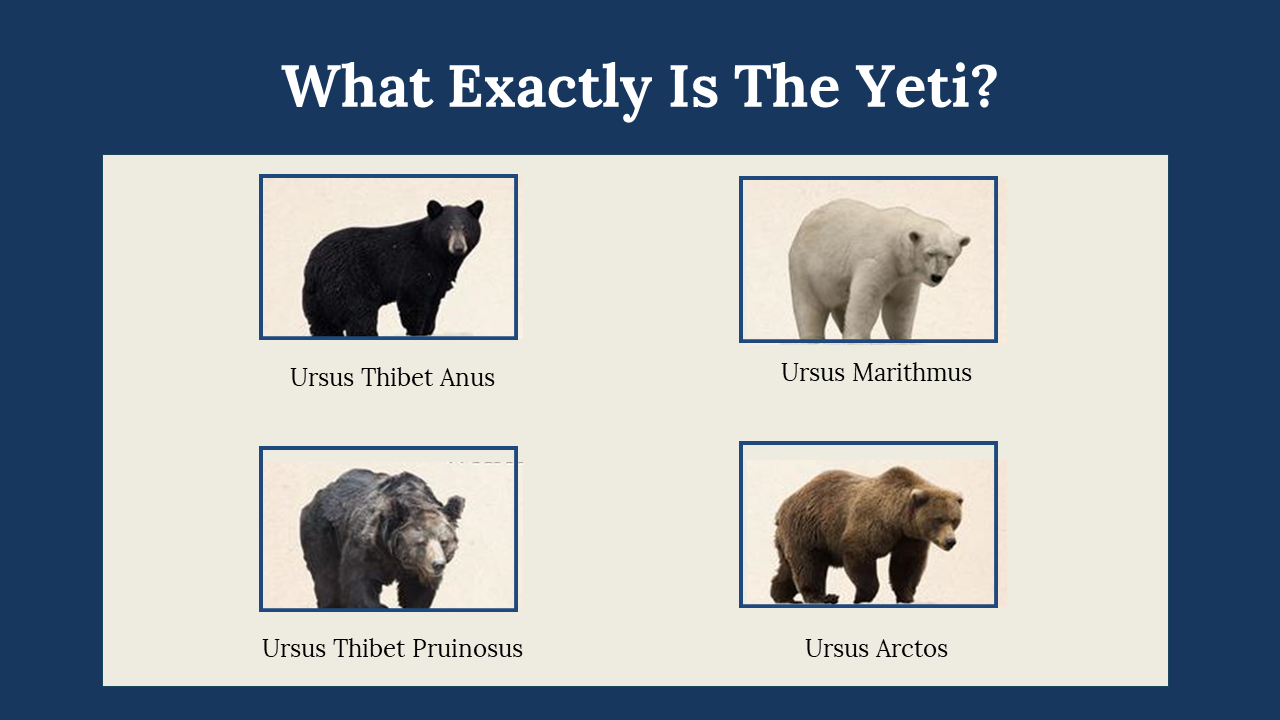 What Exactly Is The Yeti?

Ursus Thibet Anus

Ursus Marithmus

Ursus Thibet Pruinosus

Ursus Arctos